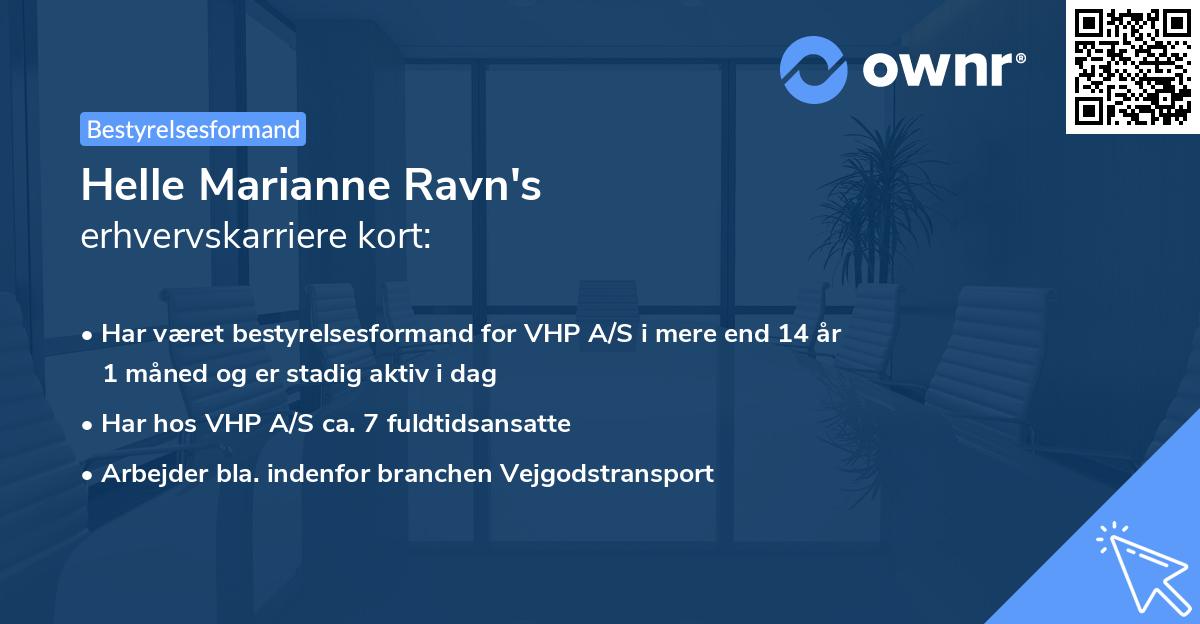 ownr®

Bestyrelsesformand

Helle Marianne Ravn's
erhvervskarriere kort:

• Har været bestyrelsesformand for VHP A/S i mere end 14 år 1 måned og er stadig aktiv i dag
• Har hos VHP A/S ca. 7 fuldtidsansatte
• Arbejder bla. indenfor branchen Vejgodstransport